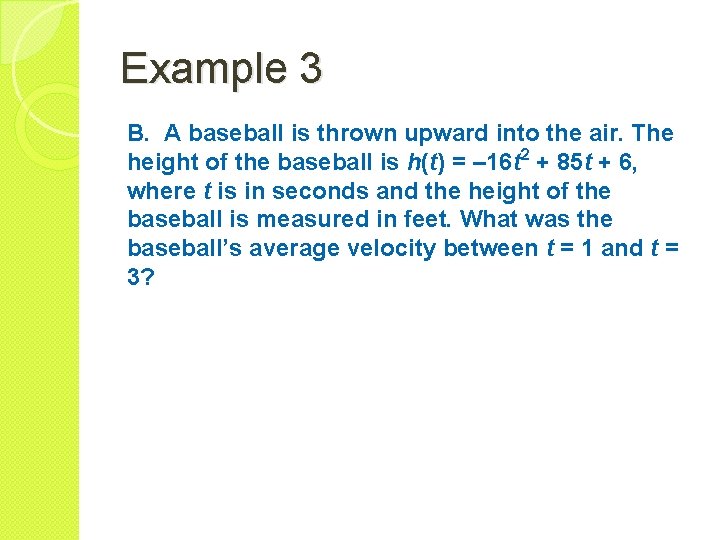 Example 3

B. A baseball is thrown upward into the air. The height of the baseball is $h(t) = -16t^2 + 85t + 6$, where $t$ is in seconds and the height of the baseball is measured in feet. What was the baseball's average velocity between $t = 1$ and $t = 3$?